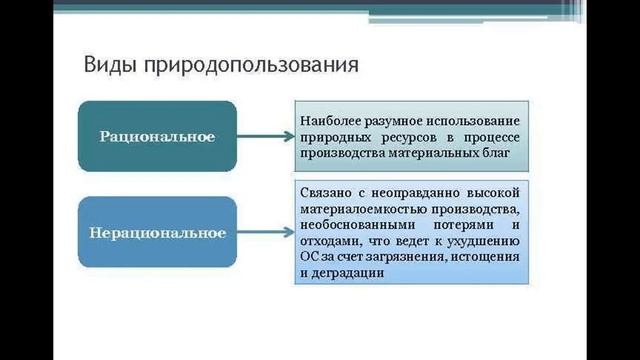 Виды природопользования

Рациональное

Наиболее разумное использование природных ресурсов в процессе производства материальных благ

Нерациональное

Связано с неоправданно высокой материалоемкостью производства, необоснованными потерями и отходами, что ведет к ухудшению ОС за счет загрязнения, истощения и деградации